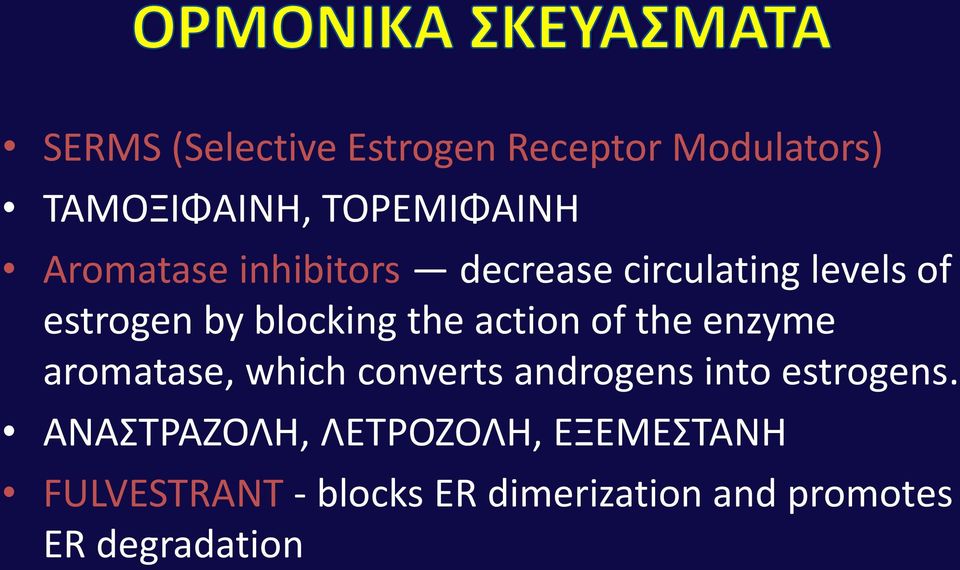 ΟΡΜΟΝΙΚΑ ΣΚΕΥΑΣΜΑΤΑ

• SERMS (Selective Estrogen Receptor Modulators)
• ΤΑΜΟΞΙΦΑΙΝΗ, ΤΟΡΕΜΙΦΑΙΝΗ
• Aromatase inhibitors — decrease circulating levels of estrogen by blocking the action of the enzyme aromatase, which converts androgens into estrogens.
• ΑΝΑΣΤΡΑΖΟΛΗ, ΛΕΤΡΟΖΟΛΗ, ΕΞΕΜΕΣΤΑΝΗ
• FULVESTRANT - blocks ER dimerization and promotes ER degradation